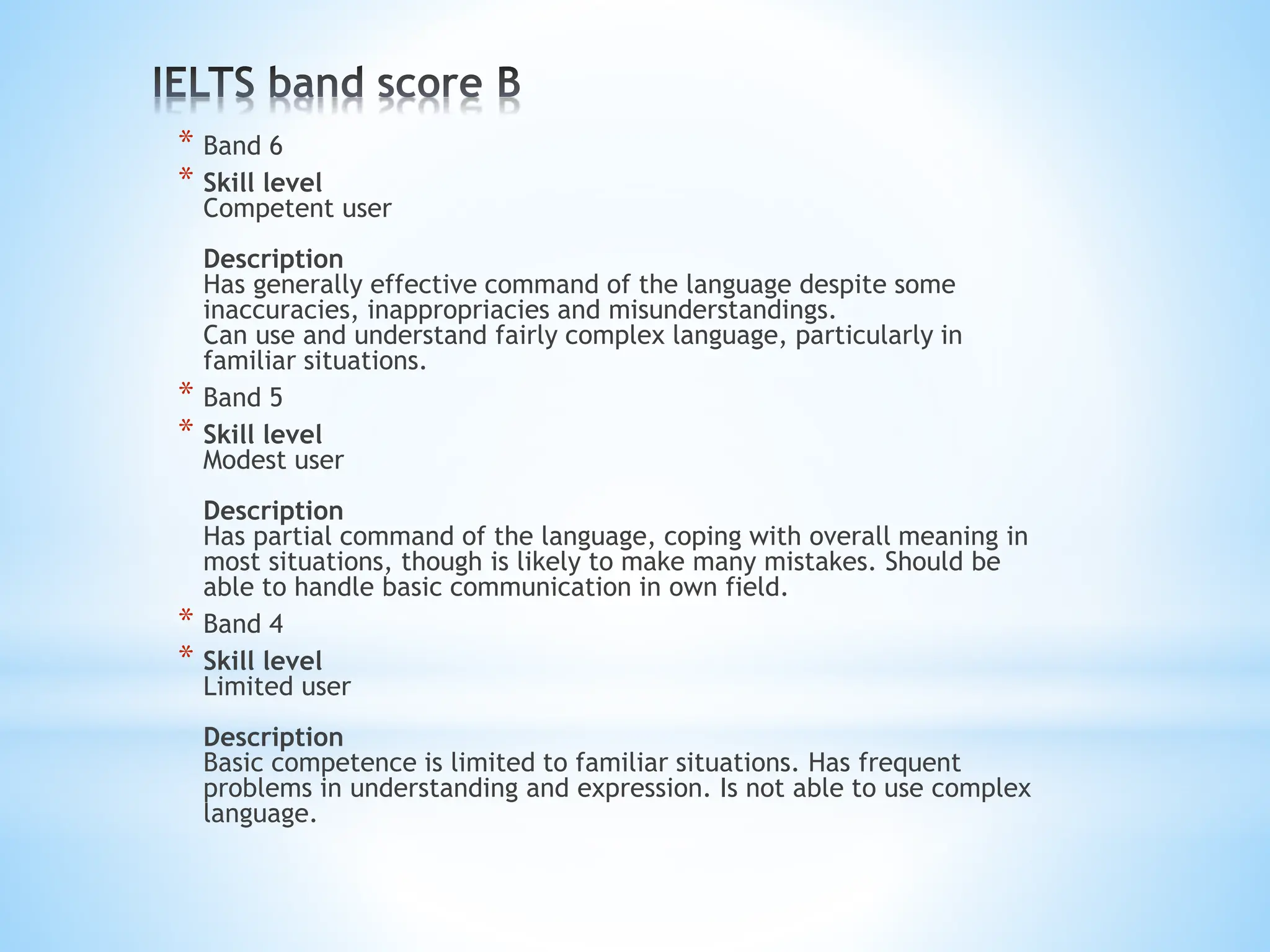 IELTS band score B

* Band 6
* Skill level
Competent user

Description
Has generally effective command of the language despite some inaccuracies, inappropriacies and misunderstandings.
Can use and understand fairly complex language, particularly in familiar situations.
* Band 5
* Skill level
Modest user

Description
Has partial command of the language, coping with overall meaning in most situations, though is likely to make many mistakes. Should be able to handle basic communication in own field.
* Band 4
* Skill level
Limited user

Description
Basic competence is limited to familiar situations. Has frequent problems in understanding and expression. Is not able to use complex language.